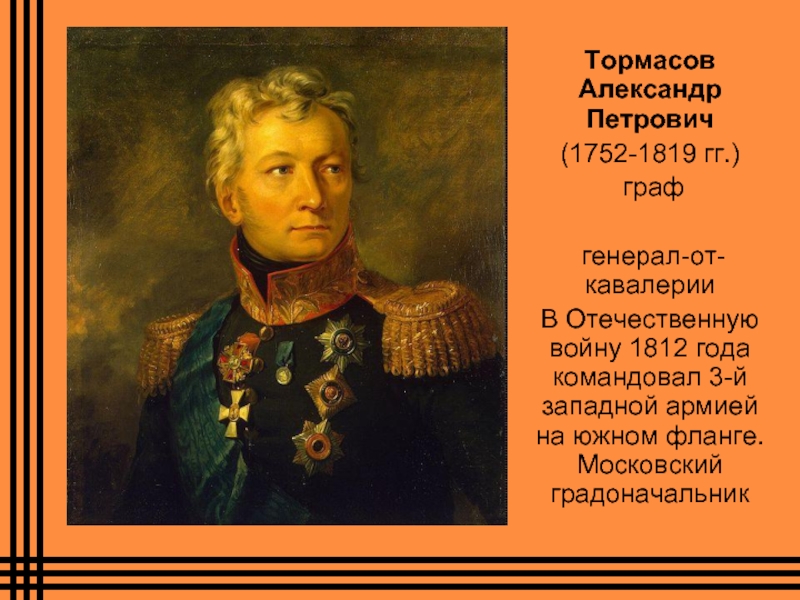 Тормасов Александр Петрович

(1752-1819 гг.)

граф

генерал-от-кавалерии

В Отечественную войну 1812 года командовал 3-й западной армией на южном фланге. Московский градоначальник